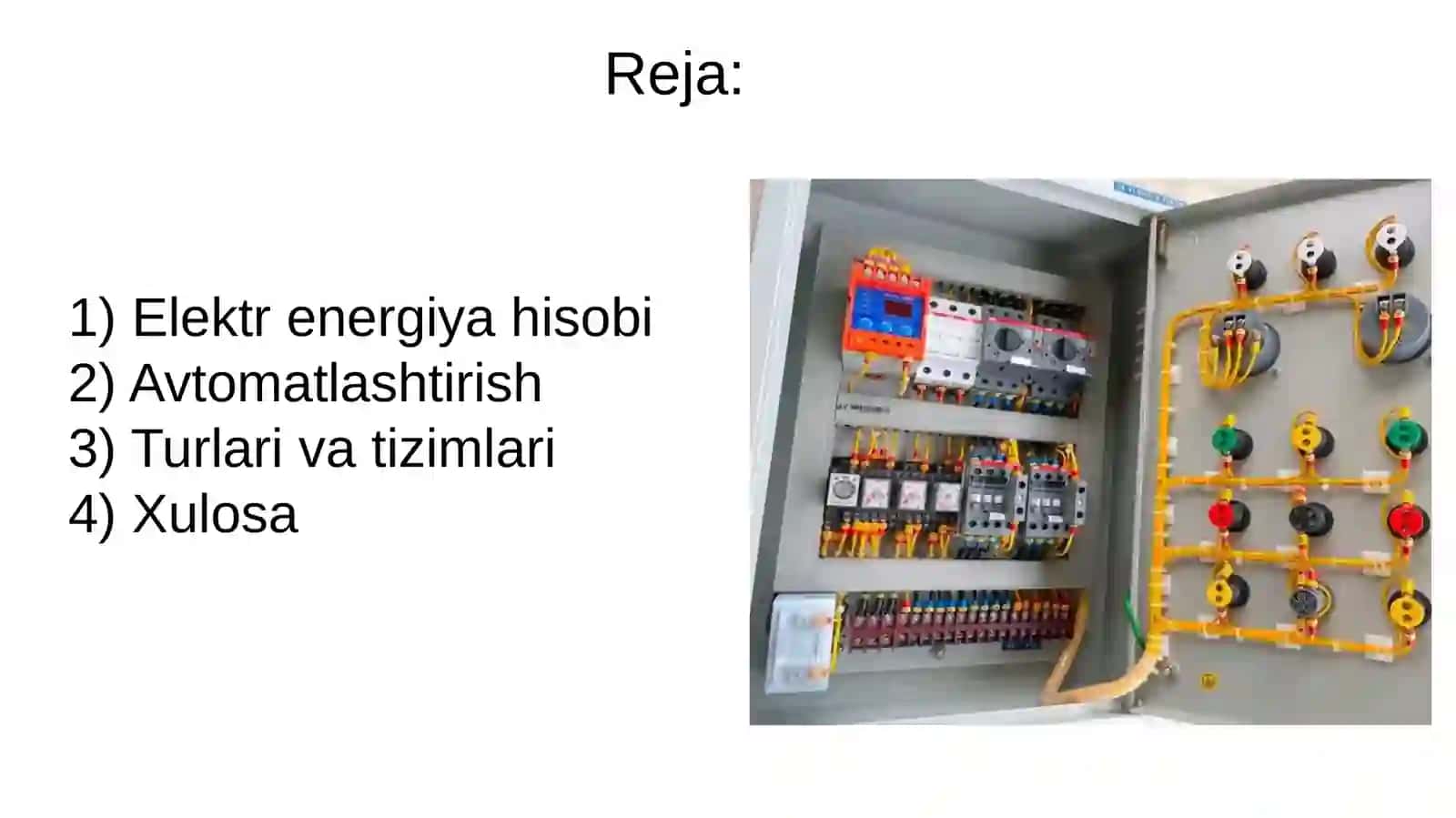 Reja:

1) Elektr energiya hisobi
2) Avtomatlashtirish
3) Turlari va tizimlari
4) Xulosa